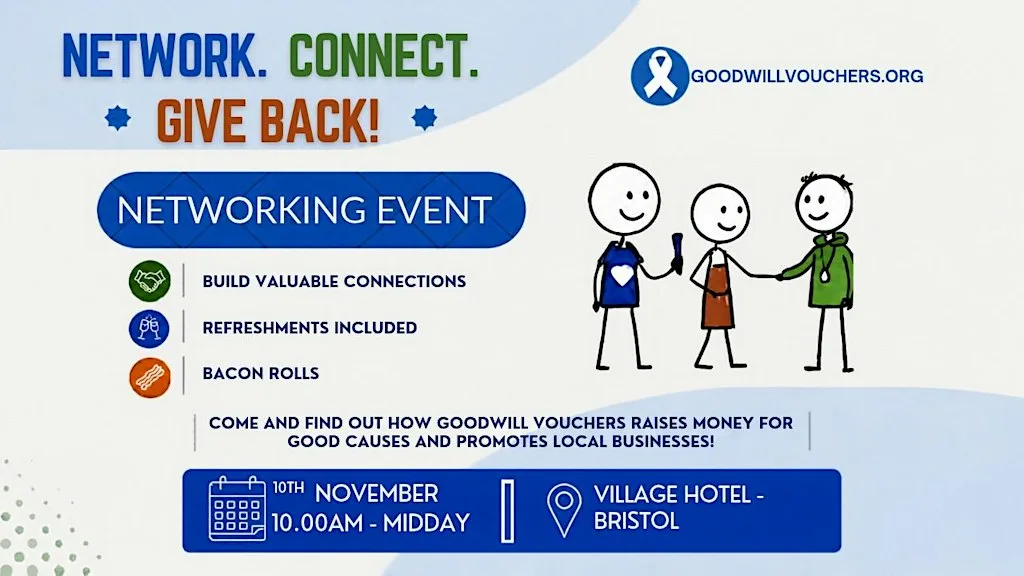 NETWORK. CONNECT.
GIVE BACK!

GOODWILLVOUCHERS.ORG

NETWORKING EVENT

BUILD VALUABLE CONNECTIONS

REFRESHMENTS INCLUDED

BACON ROLLS

COME AND FIND OUT HOW GOODWILL VOUCHERS RAISES MONEY FOR GOOD CAUSES AND PROMOTES LOCAL BUSINESSES!

10TH NOVEMBER
10.00AM - MIDDAY

VILLAGE HOTEL - BRISTOL